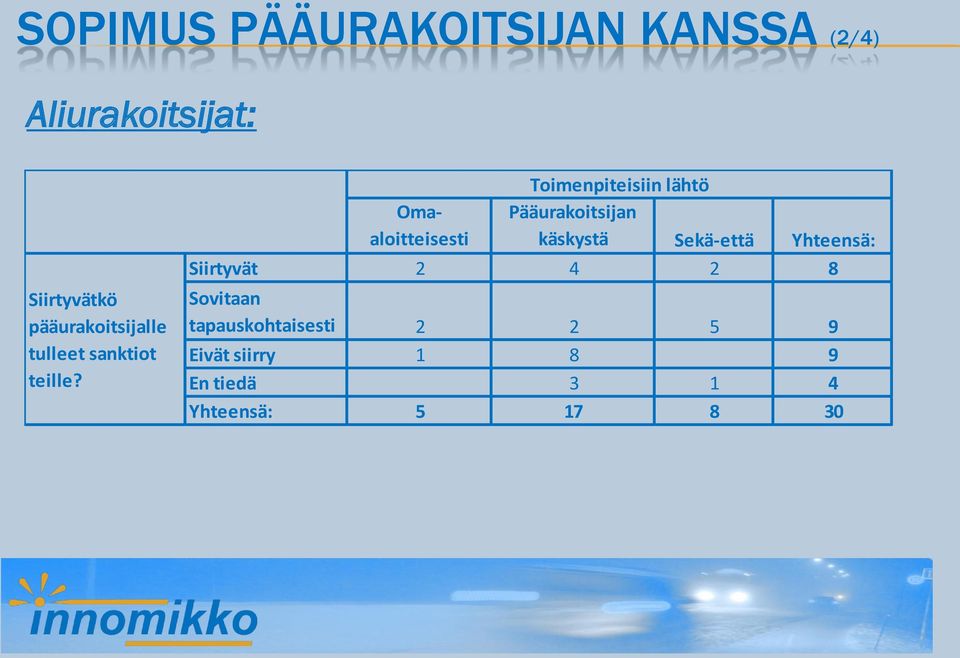 SOPIMUS PÄÄURAKOITSIJAN KANSSA (2/4)

Aliurakoitsijat:

| | | Toimenpiteisiin lähtö | | | |
|---|---|---|---|---|---|
| | | Oma-aloitteisesti | Pääurakoitsijan käskystä | Sekä-että | Yhteensä: |
| Siirtyvätkö pääurakoitsijalle tulleet sanktiot teille? | Siirtyvät | 2 | 4 | 2 | 8 |
| | Sovitaan tapauskohtaisesti | 2 | 2 | 5 | 9 |
| | Eivät siirry | 1 | 8 | | 9 |
| | En tiedä | | 3 | 1 | 4 |
| | Yhteensä: | 5 | 17 | 8 | 30 |

innomikko